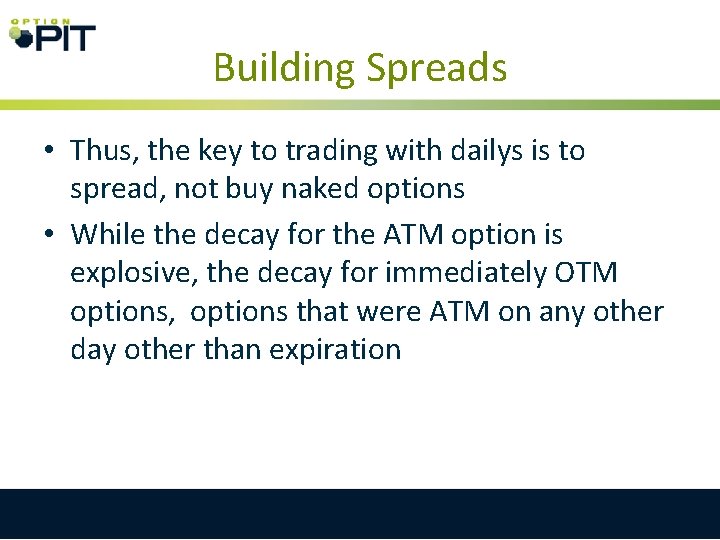 OPTION PIT

Building Spreads

• Thus, the key to trading with dailys is to spread, not buy naked options

• While the decay for the ATM option is explosive, the decay for immediately OTM options, options that were ATM on any other day other than expiration